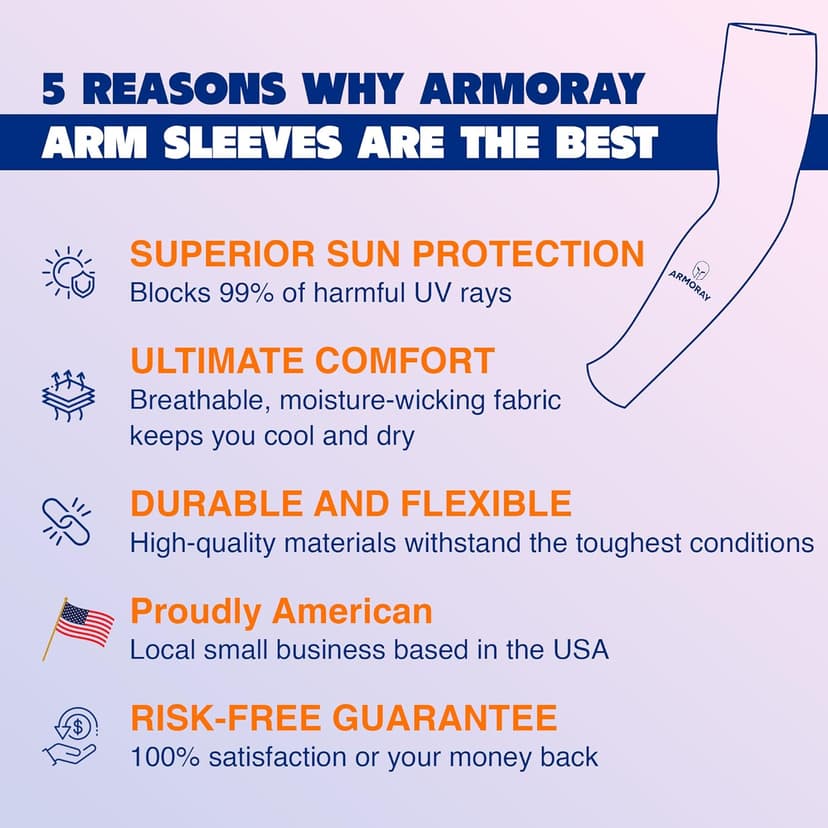 5 REASONS WHY ARMORAY
ARM SLEEVES ARE THE BEST

ARMORAY

SUPERIOR SUN PROTECTION
Blocks 99% of harmful UV rays

ULTIMATE COMFORT
Breathable, moisture-wicking fabric keeps you cool and dry

DURABLE AND FLEXIBLE
High-quality materials withstand the toughest conditions

Proudly American
Local small business based in the USA

RISK-FREE GUARANTEE
100% satisfaction or your money back